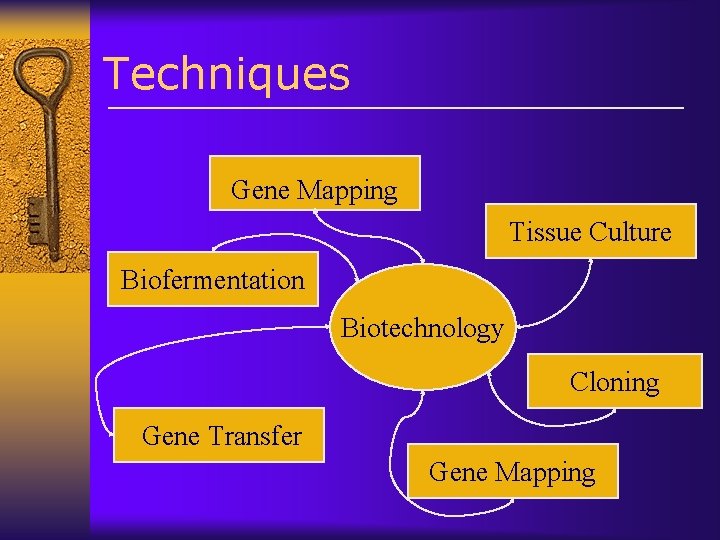 Techniques

Gene Mapping

Tissue Culture

Biofermentation

Biotechnology

Cloning

Gene Transfer

Gene Mapping